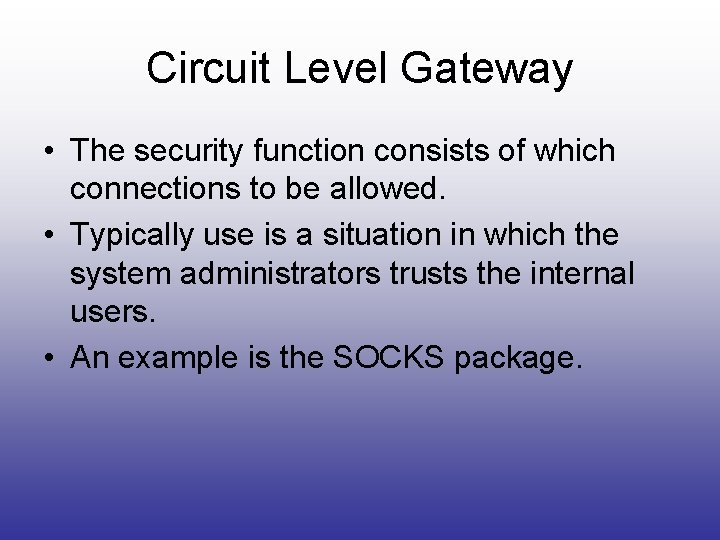 Circuit Level Gateway

• The security function consists of which connections to be allowed.
• Typically use is a situation in which the system administrators trusts the internal users.
• An example is the SOCKS package.